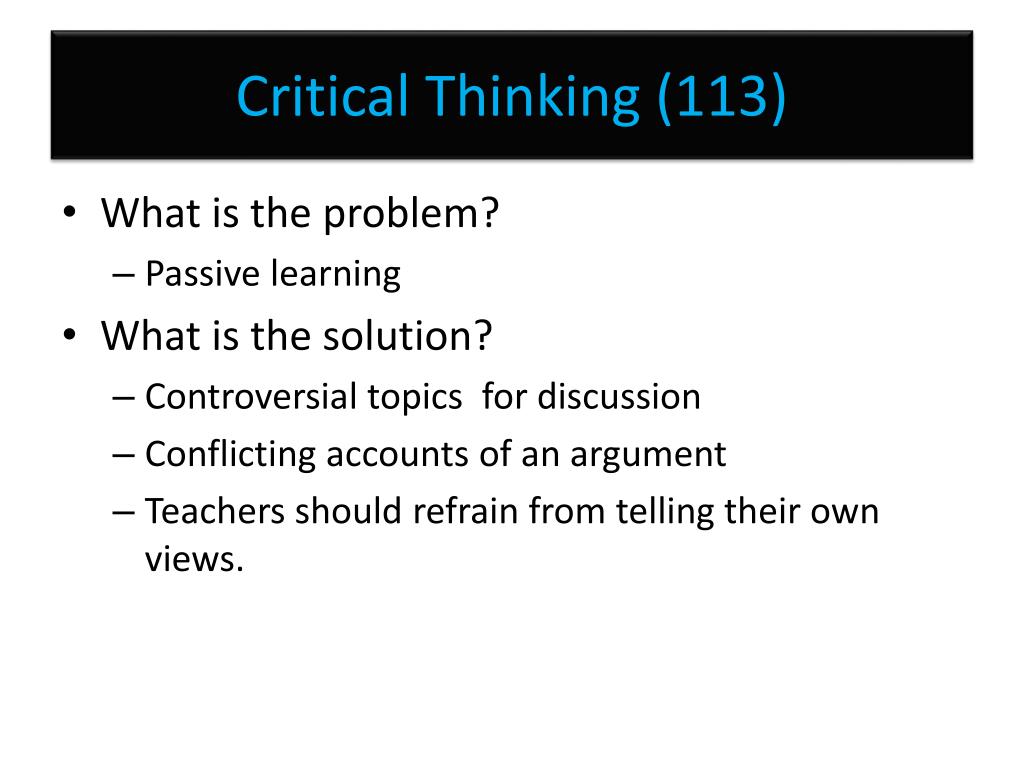 Critical Thinking (113)

• What is the problem?
– Passive learning
• What is the solution?
– Controversial topics for discussion
– Conflicting accounts of an argument
– Teachers should refrain from telling their own views.